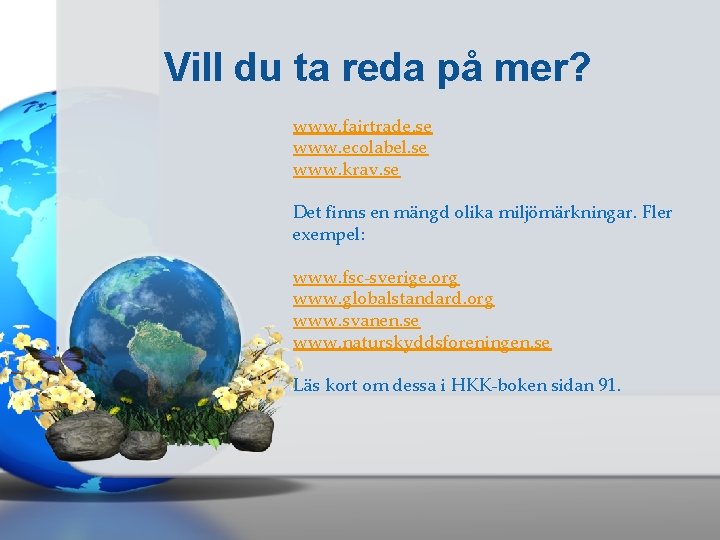 Vill du ta reda på mer?

www.fairtrade.se
www.ecolabel.se
www.krav.se

Det finns en mängd olika miljömärkningar. Fler exempel:

www.fsc-sverige.org
www.globalstandard.org
www.svanen.se
www.naturskyddsforeningen.se

Läs kort om dessa i HKK-boken sidan 91.